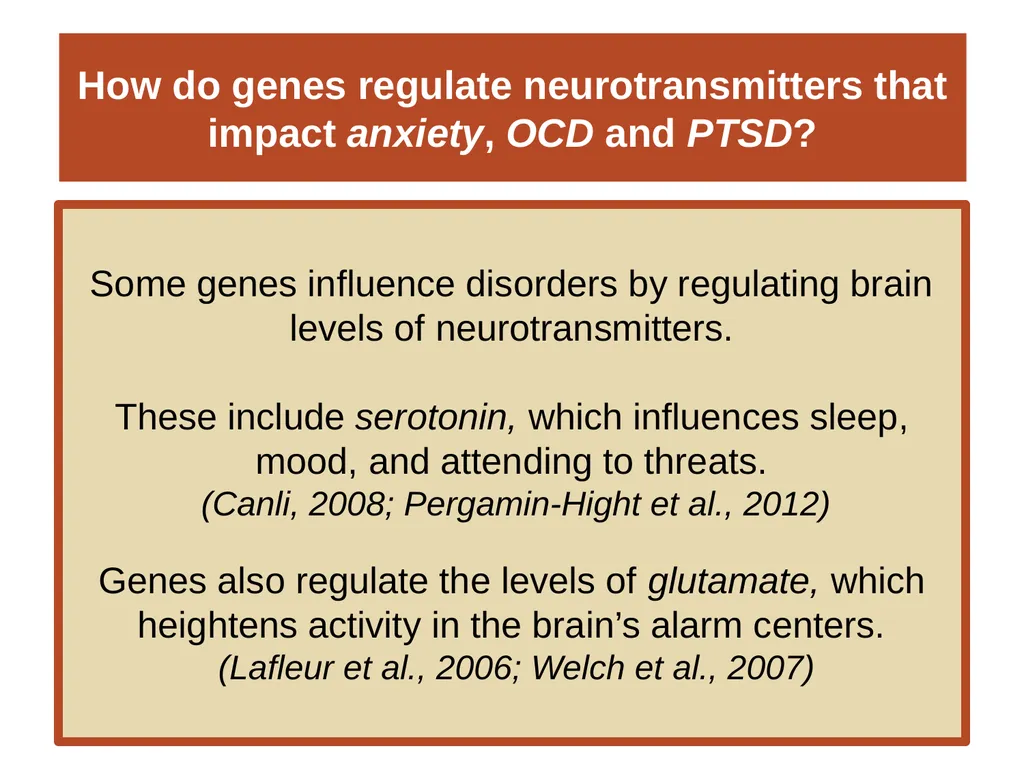 How do genes regulate neurotransmitters that impact anxiety, OCD and PTSD?

Some genes influence disorders by regulating brain levels of neurotransmitters.

These include serotonin, which influences sleep, mood, and attending to threats.
(Canli, 2008; Pergamin-Hight et al., 2012)

Genes also regulate the levels of glutamate, which heightens activity in the brain’s alarm centers.
(Lafleur et al., 2006; Welch et al., 2007)